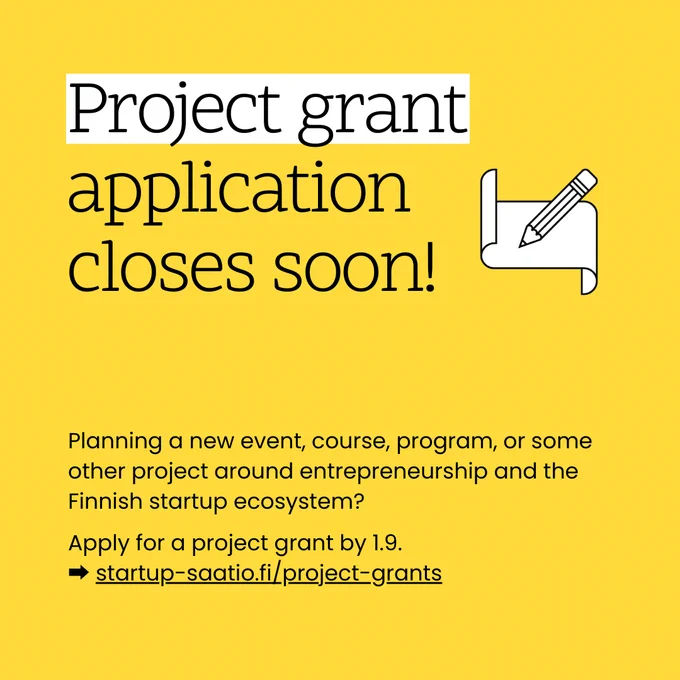 Project grant application closes soon!

Planning a new event, course, program, or some other project around entrepreneurship and the Finnish startup ecosystem?

Apply for a project grant by 1.9.
➡ startup-saatio.fi/project-grants